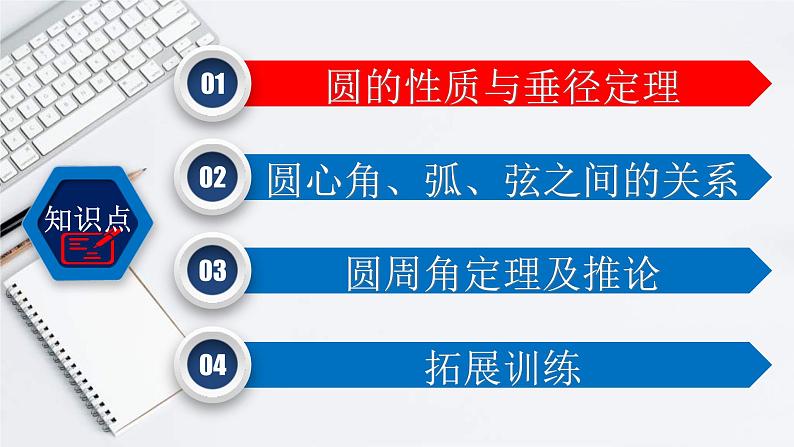 知识点

01 圆的性质与垂径定理

02 圆心角、弧、弦之间的关系

03 圆周角定理及推论

04 拓展训练